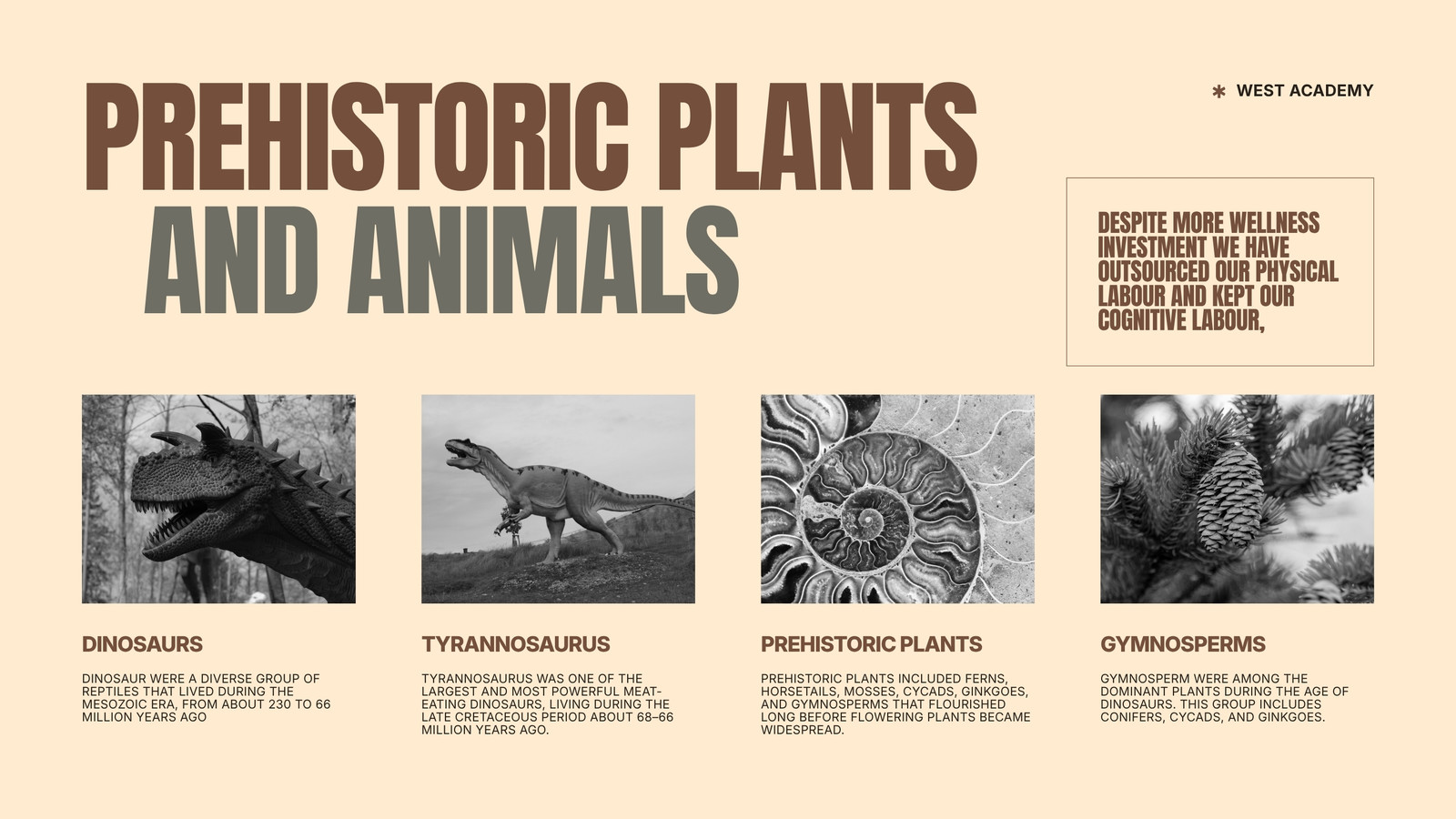 PREHISTORIC PLANTS AND ANIMALS

✱ WEST ACADEMY

DESPITE MORE WELLNESS INVESTMENT WE HAVE OUTSOURCED OUR PHYSICAL LABOUR AND KEPT OUR COGNITIVE LABOUR,

DINOSAURS

DINOSAUR WERE A DIVERSE GROUP OF REPTILES THAT LIVED DURING THE MESOZOIC ERA, FROM ABOUT 230 TO 66 MILLION YEARS AGO

TYRANNOSAURUS

TYRANNOSAURUS WAS ONE OF THE LARGEST AND MOST POWERFUL MEAT-EATING DINOSAURS, LIVING DURING THE LATE CRETACEOUS PERIOD ABOUT 68–66 MILLION YEARS AGO.

PREHISTORIC PLANTS

PREHISTORIC PLANTS INCLUDED FERNS, HORSETAILS, MOSSES, CYCADS, GINKGOES, AND GYMNOSPERMS THAT FLOURISHED LONG BEFORE FLOWERING PLANTS BECAME WIDESPREAD.

GYMNOSPERMS

GYMNOSPERM WERE AMONG THE DOMINANT PLANTS DURING THE AGE OF DINOSAURS. THIS GROUP INCLUDES CONIFERS, CYCADS, AND GINKGOES.